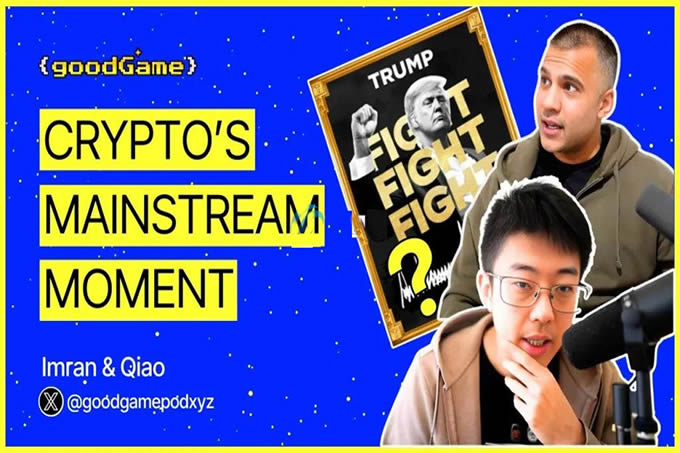 {goodGame}

CRYPTO'S MAINSTREAM MOMENT

Imran & Qiao

@goodgamepodxyz

TRUMP

FIGHT FIGHT FIGHT

?